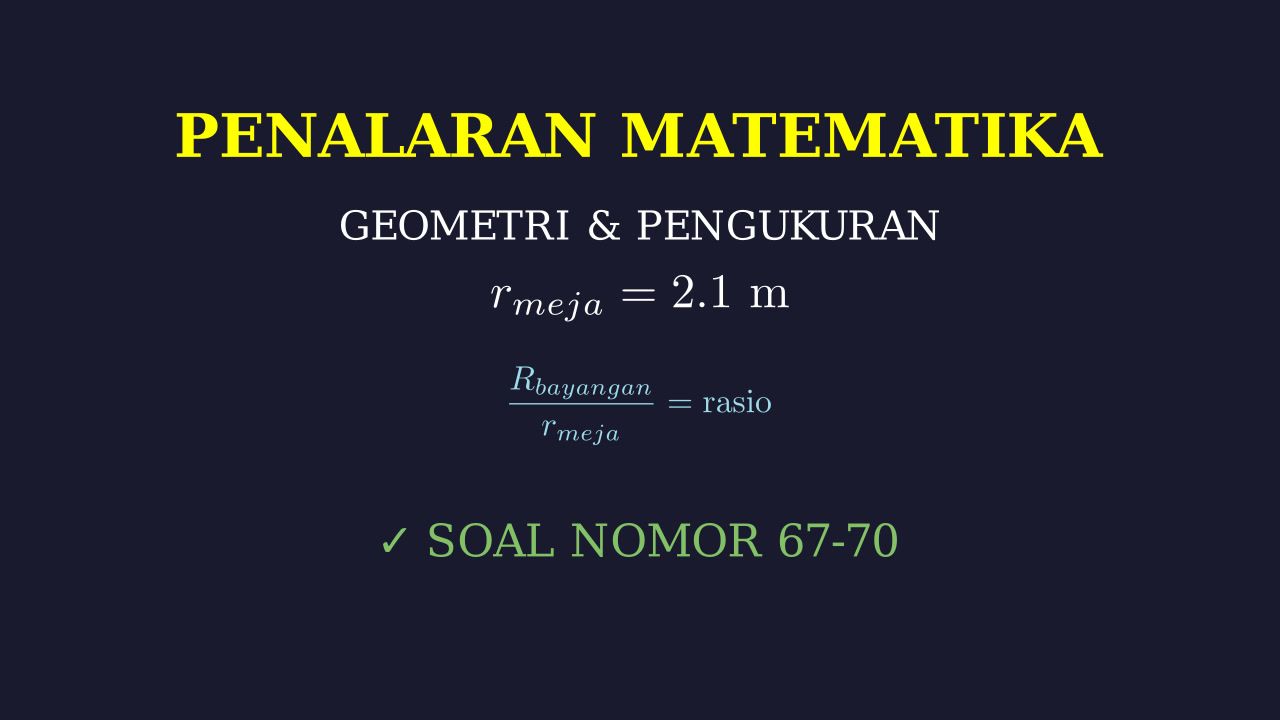 PENALARAN MATEMATIKA

GEOMETRI & PENGUKURAN

$r_{meja} = 2.1 \text{ m}$

$\frac{R_{bayangan}}{r_{meja}} = \text{rasio}$

✓ SOAL NOMOR 67-70